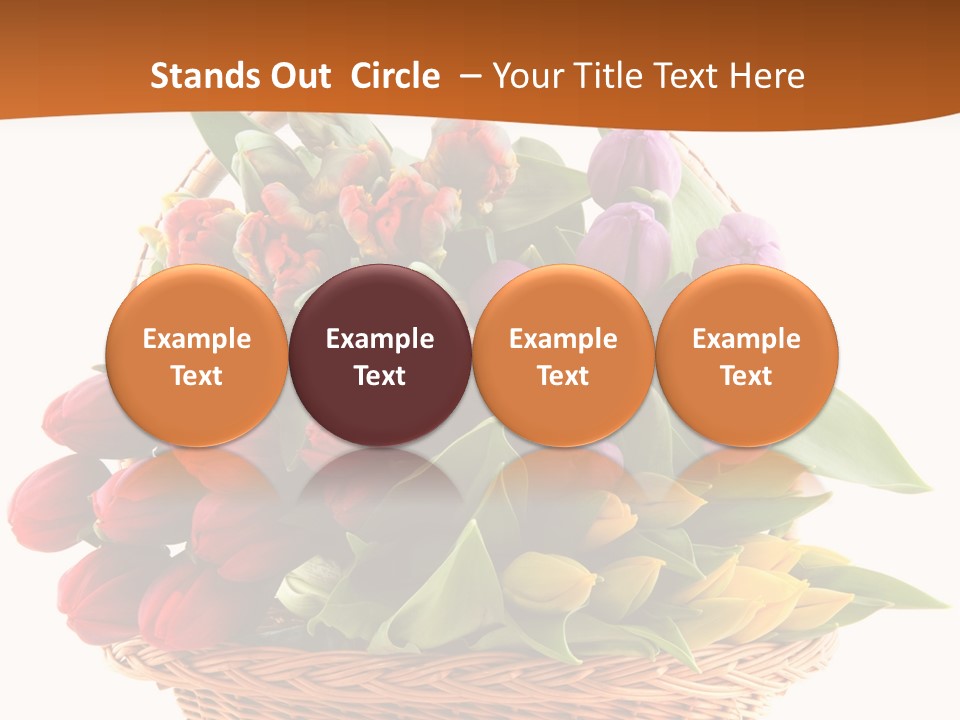 Stands Out Circle – Your Title Text Here

Example Text

Example Text

Example Text

Example Text